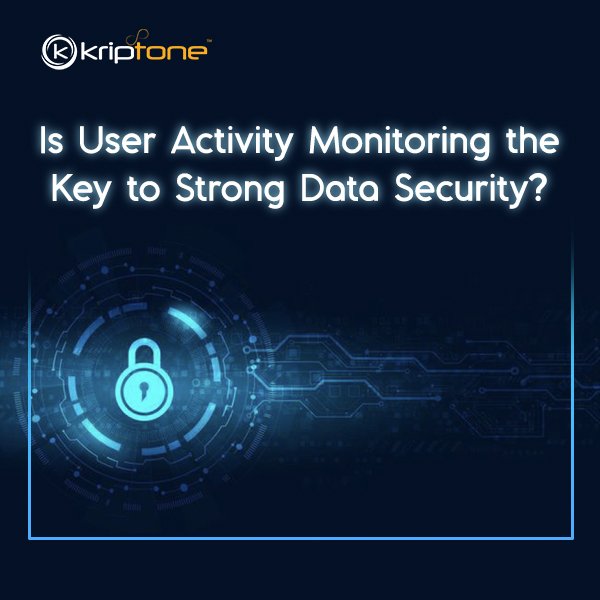 kriptone™

Is User Activity Monitoring the Key to Strong Data Security?